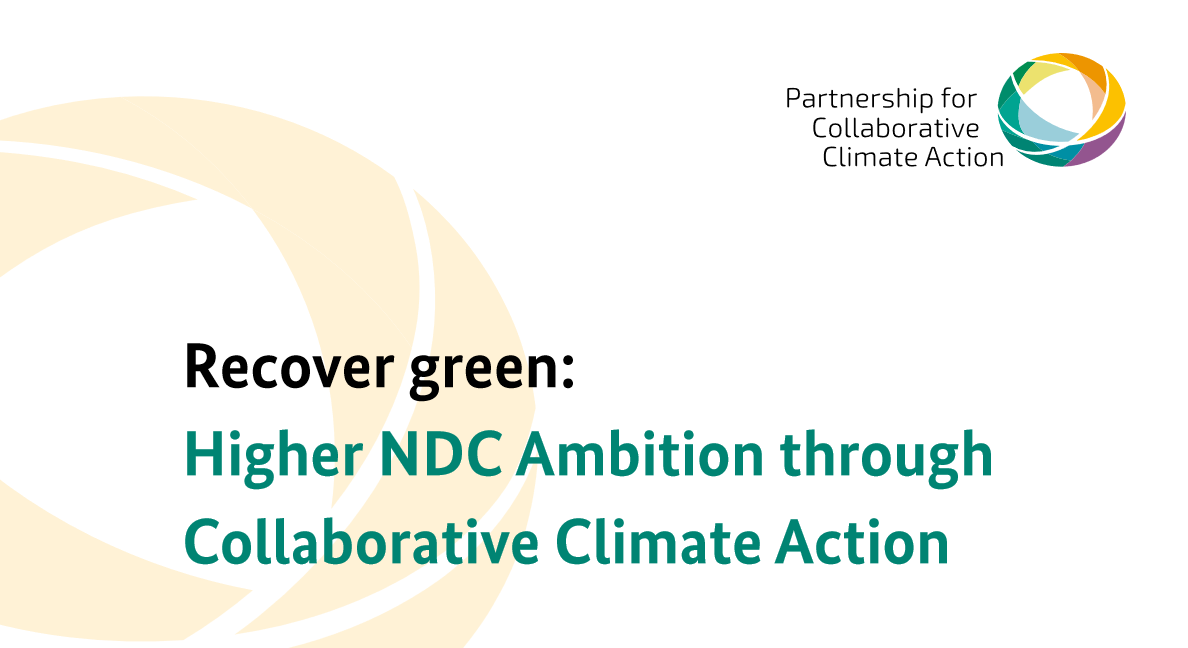 Partnership for Collaborative Climate Action

Recover green:
Higher NDC Ambition through Collaborative Climate Action